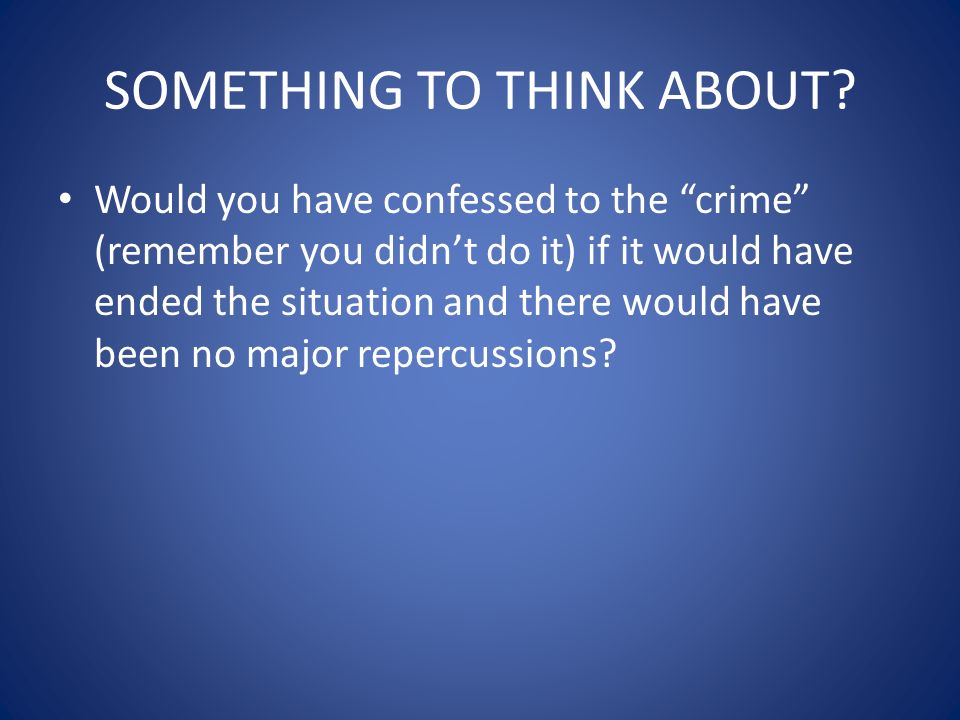 SOMETHING TO THINK ABOUT?

• Would you have confessed to the “crime” (remember you didn’t do it) if it would have ended the situation and there would have been no major repercussions?